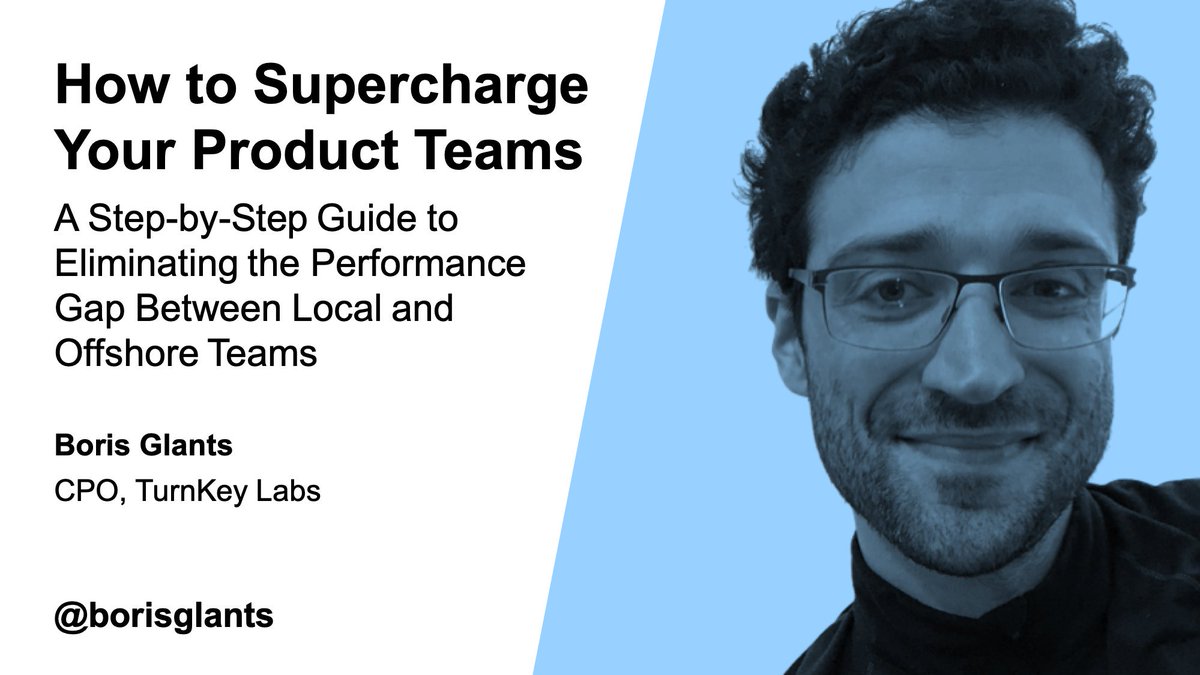 How to Supercharge Your Product Teams

A Step-by-Step Guide to Eliminating the Performance Gap Between Local and Offshore Teams

Boris Glants

CPO, TurnKey Labs

@borisglants